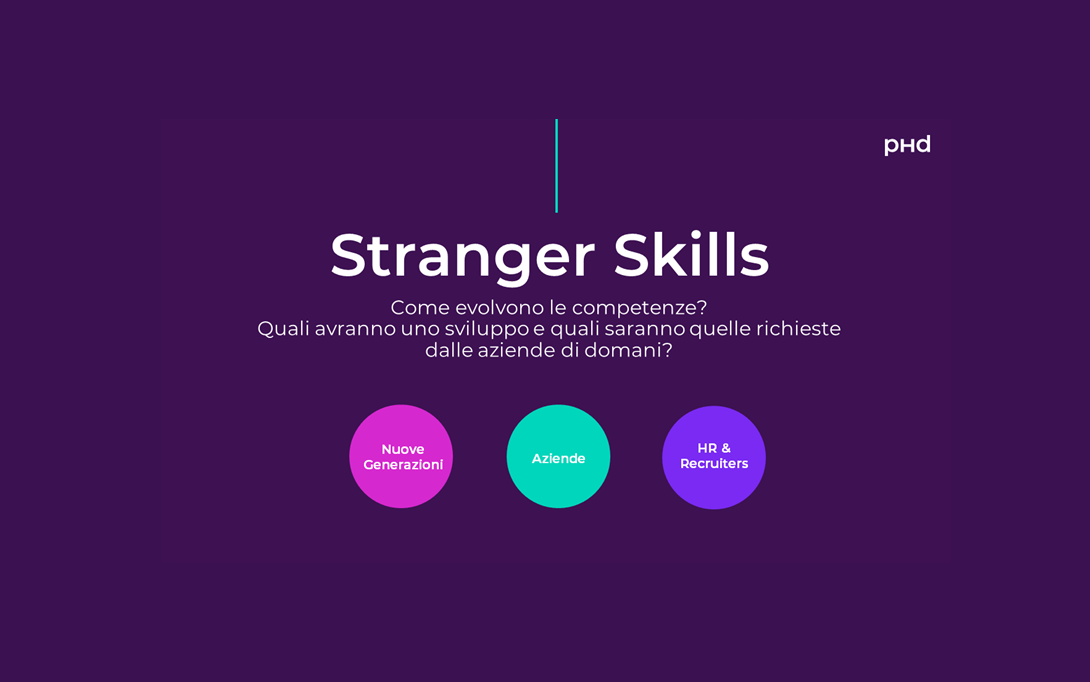 pHd

Stranger Skills

Come evolvono le competenze?
Quali avranno uno sviluppo e quali saranno quelle richieste dalle aziende di domani?

Nuove Generazioni

Aziende

HR & Recruiters